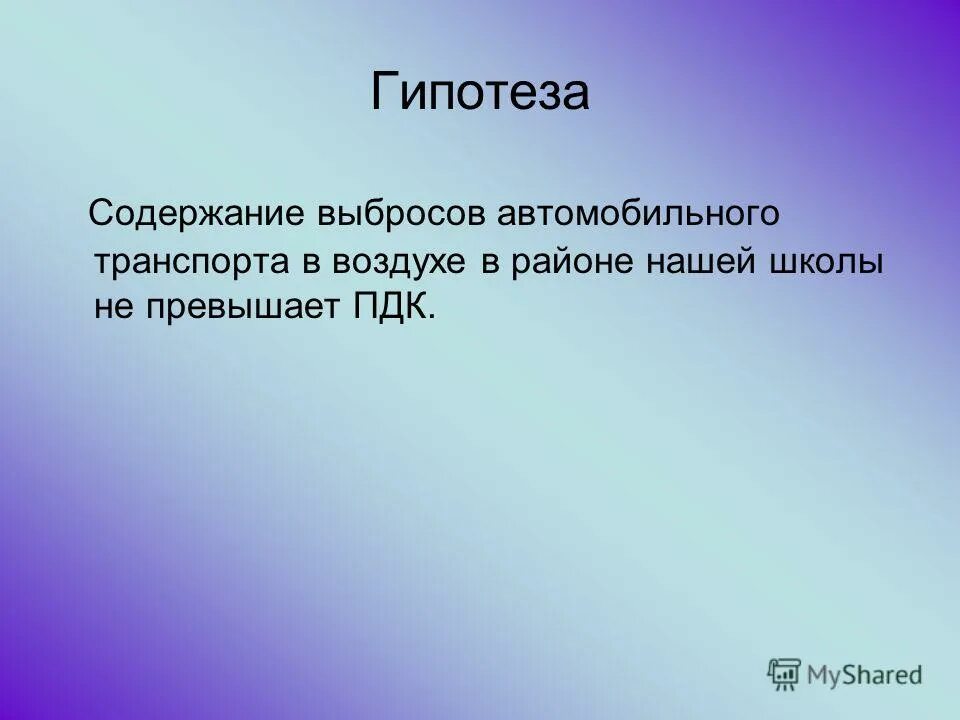 Гипотеза

Содержание выбросов автомобильного транспорта в воздухе в районе нашей школы не превышает ПДК.

MyShared